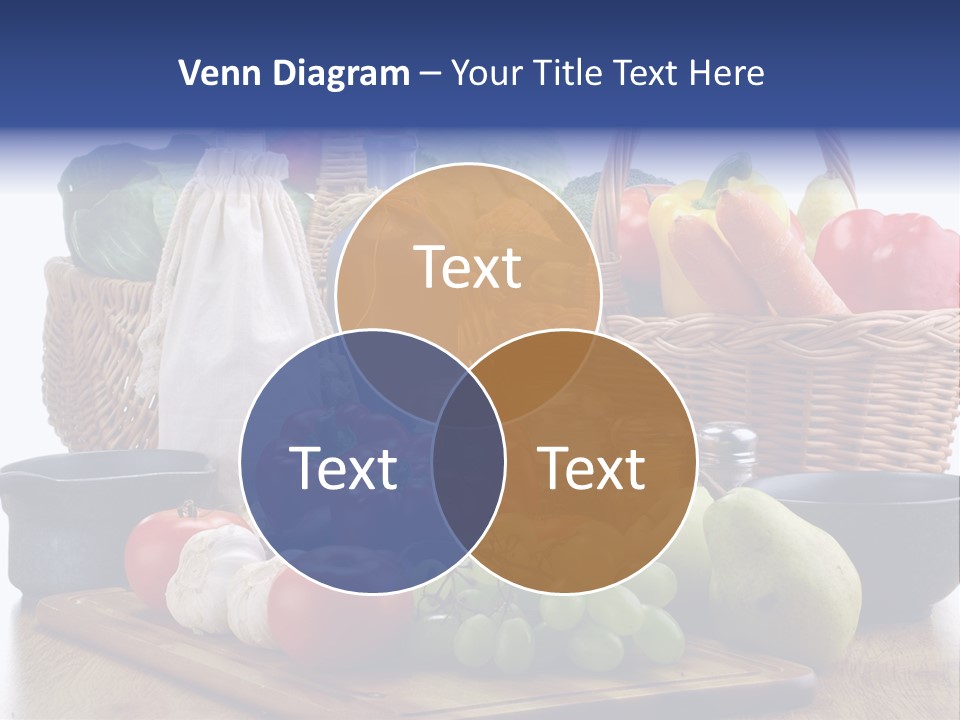 Venn Diagram – Your Title Text Here

Text

Text

Text